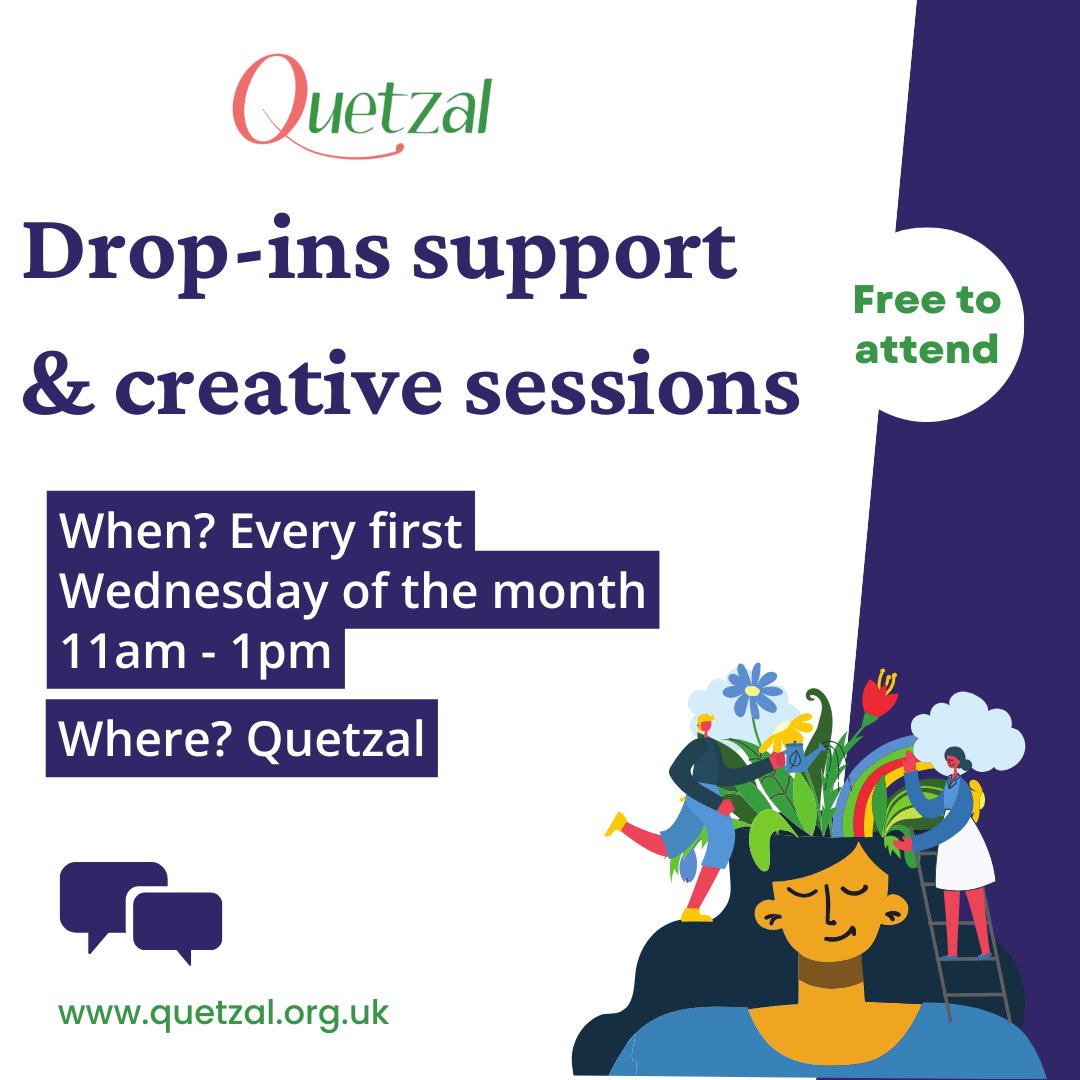 Quetzal

Drop-ins support & creative sessions

Free to attend

When? Every first Wednesday of the month 11am - 1pm

Where? Quetzal

www.quetzal.org.uk